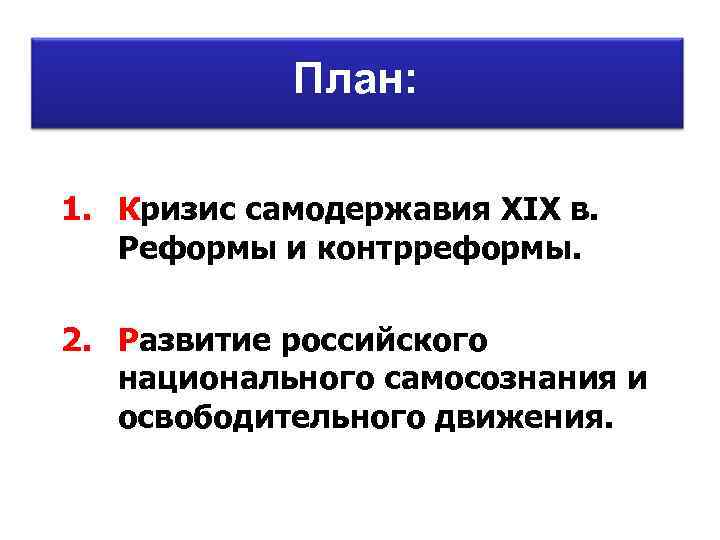 План:

1. Кризис самодержавия XIX в. Реформы и контрреформы.

2. Развитие российского национального самосознания и освободительного движения.